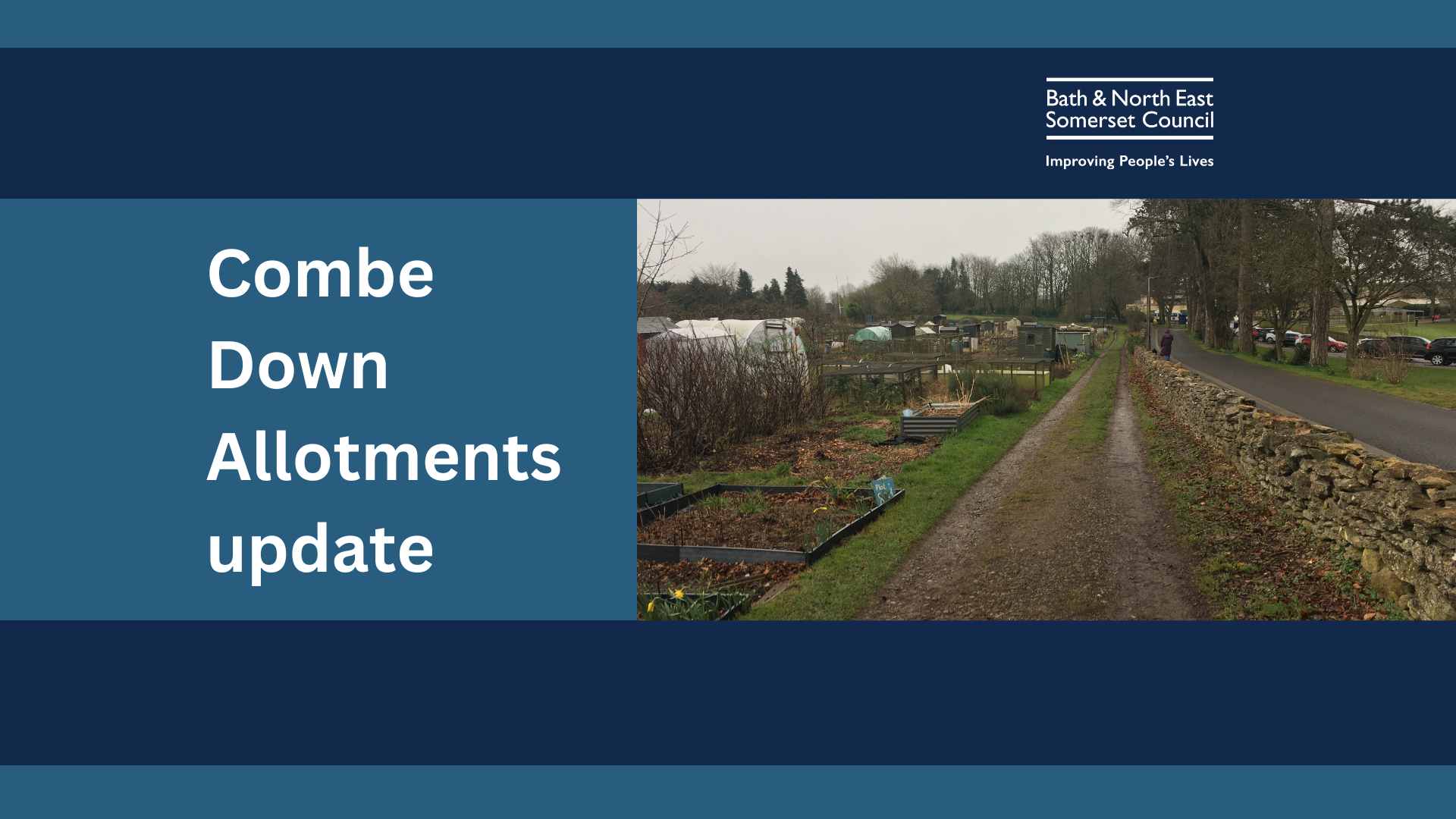 Bath & North East Somerset Council

Improving People's Lives

Combe Down Allotments update